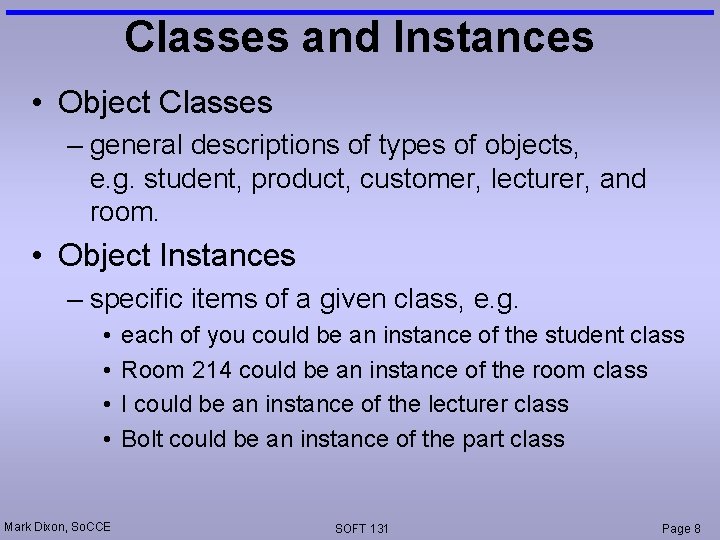 Classes and Instances

• Object Classes
– general descriptions of types of objects, e.g. student, product, customer, lecturer, and room.

• Object Instances
– specific items of a given class, e.g.
• each of you could be an instance of the student class
• Room 214 could be an instance of the room class
• I could be an instance of the lecturer class
• Bolt could be an instance of the part class

Mark Dixon, SoCCE
SOFT 131
Page 8